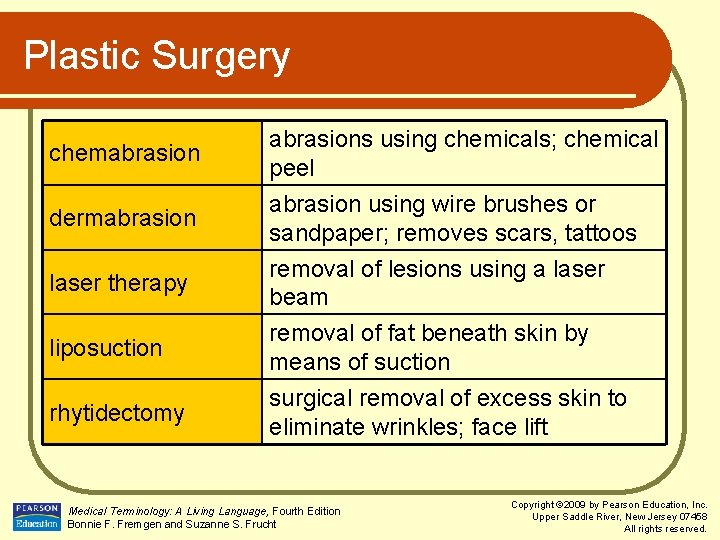 Plastic Surgery

| chemabrasion | abrasions using chemicals; chemical peel |
|---|---|
| dermabrasion | abrasion using wire brushes or sandpaper; removes scars, tattoos |
| laser therapy | removal of lesions using a laser beam |
| liposuction | removal of fat beneath skin by means of suction |
| rhytidectomy | surgical removal of excess skin to eliminate wrinkles; face lift |

PEARSON Education

Medical Terminology: A Living Language, Fourth Edition
Bonnie F. Fremgen and Suzanne S. Frucht

Copyright ©2009 by Pearson Education, Inc.
Upper Saddle River, New Jersey 07458
All rights reserved.